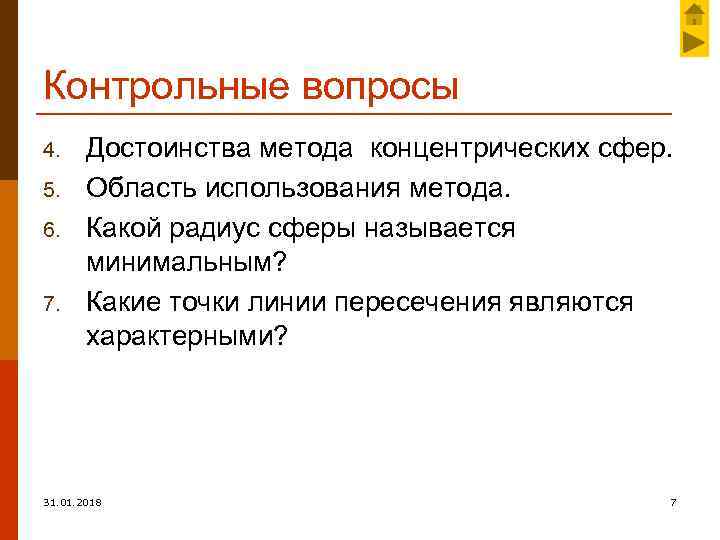 Контрольные вопросы

4. Достоинства метода  концентрических сфер.
5. Область использования метода.
6. Какой радиус сферы называется минимальным?
7. Какие точки линии пересечения являются характерными?

31.01.2018

7